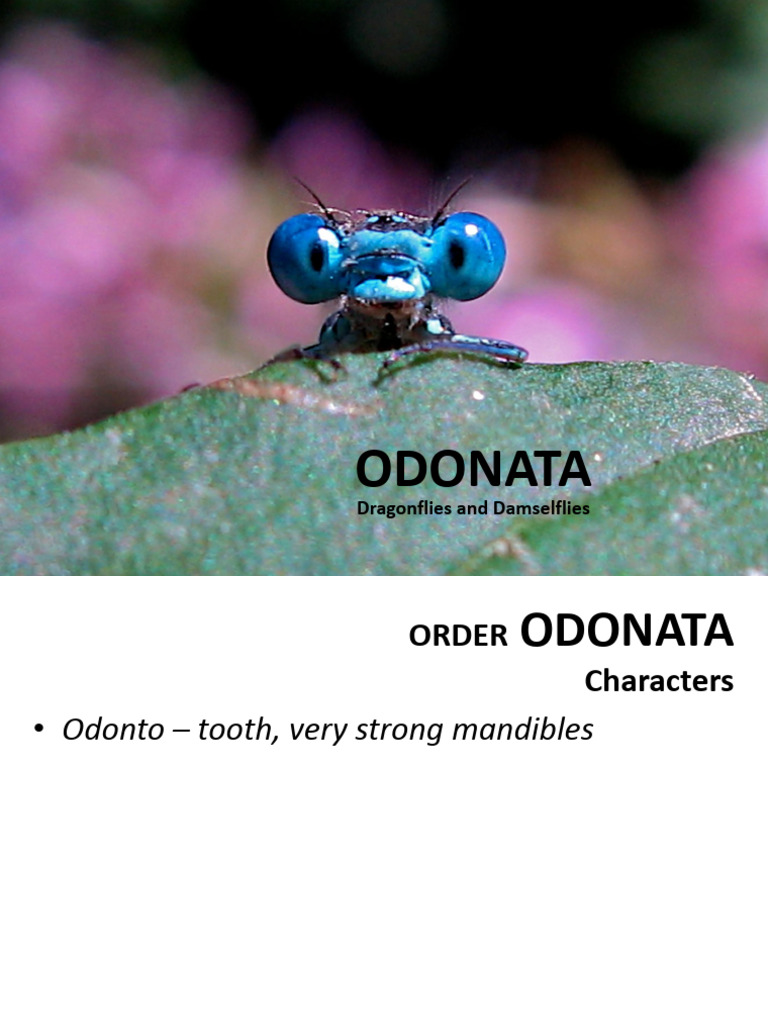 ODONATA
Dragonflies and Damselflies

ORDER ODONATA
Characters

• Odonto – tooth, very strong mandibles